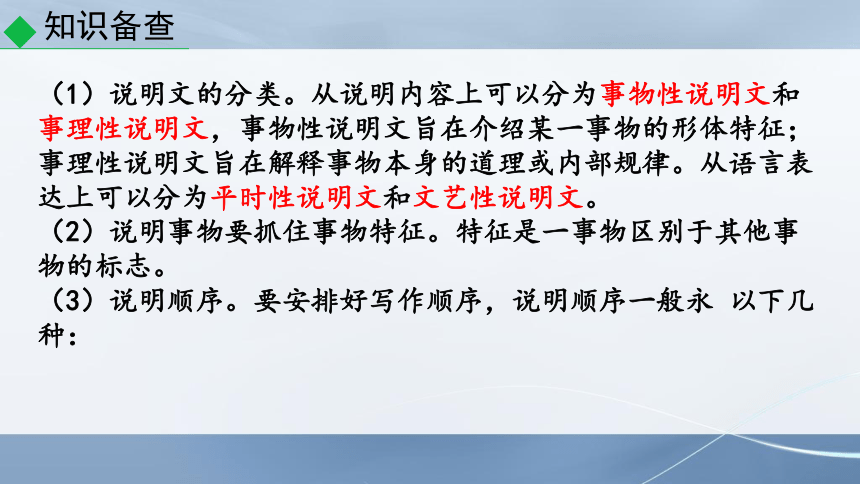 知识备查

（1）说明文的分类。从说明内容上可以分为事物性说明文和事理性说明文，事物性说明文旨在介绍某一事物的形体特征；事理性说明文旨在解释事物本身的道理或内部规律。从语言表达上可以分为平时性说明文和文艺性说明文。
（2）说明事物要抓住事物特征。特征是一事物区别于其他事物的标志。
（3）说明顺序。要安排好写作顺序，说明顺序一般永 以下几种：